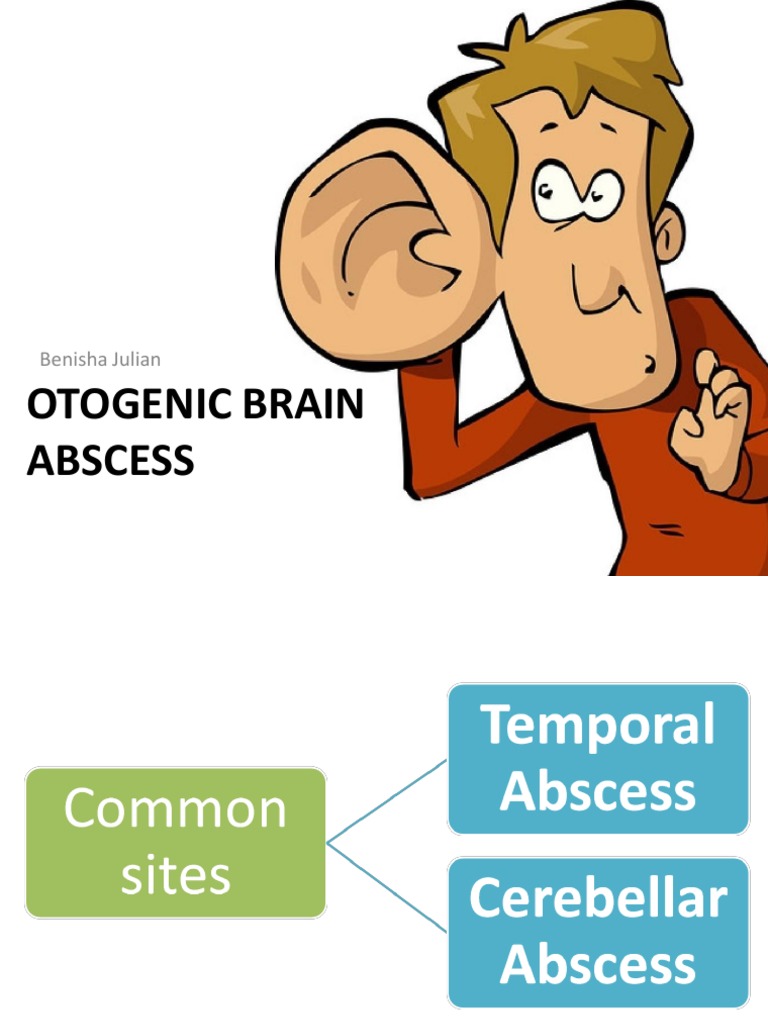 Benisha Julian

OTOGENIC BRAIN ABSCESS

Common sites

Temporal Abscess

Cerebellar Abscess